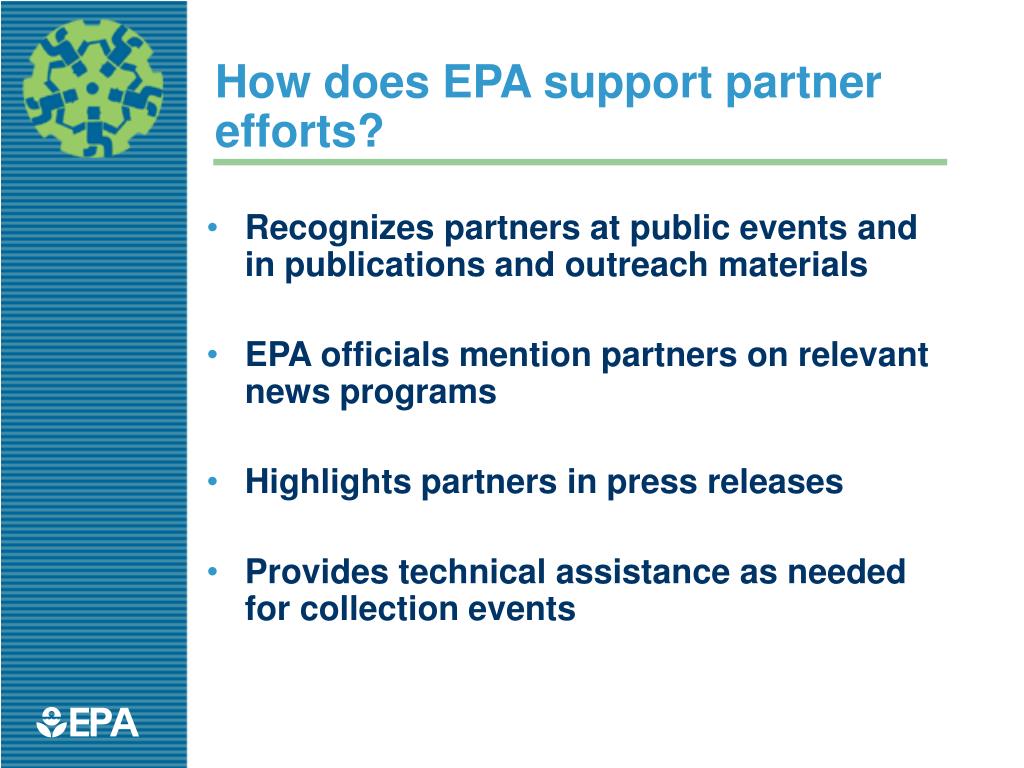 How does EPA support partner efforts?

• Recognizes partners at public events and in publications and outreach materials

• EPA officials mention partners on relevant news programs

• Highlights partners in press releases

• Provides technical assistance as needed for collection events

EPA